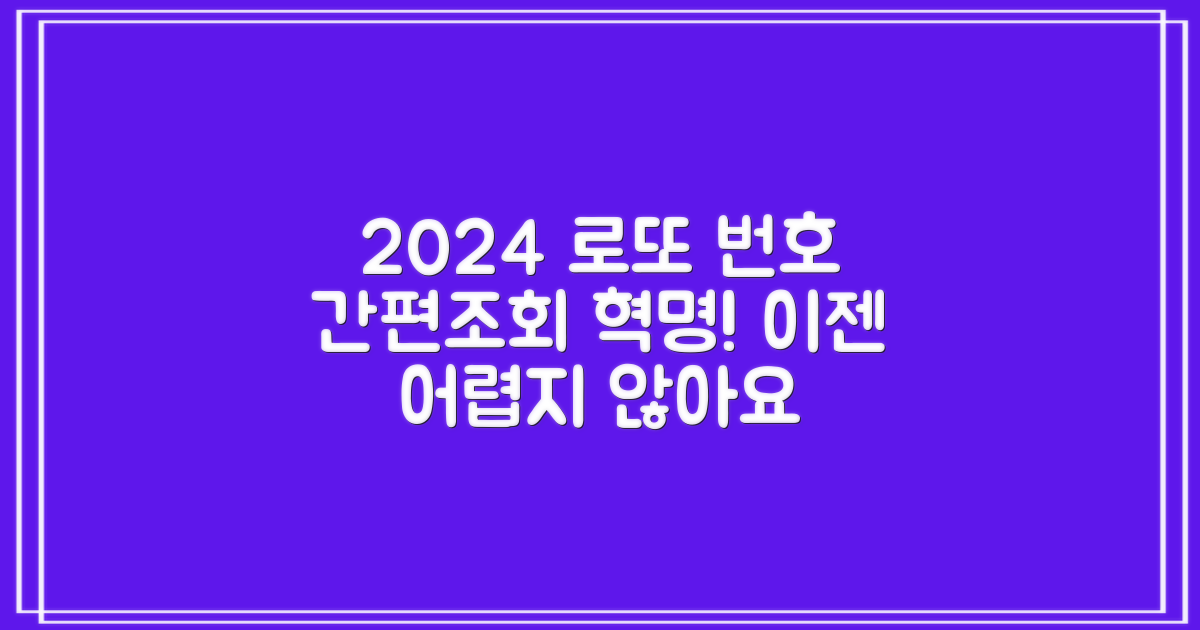 2024 로또 번호 간편조회 혁명! 이젠 어렵지 않아요